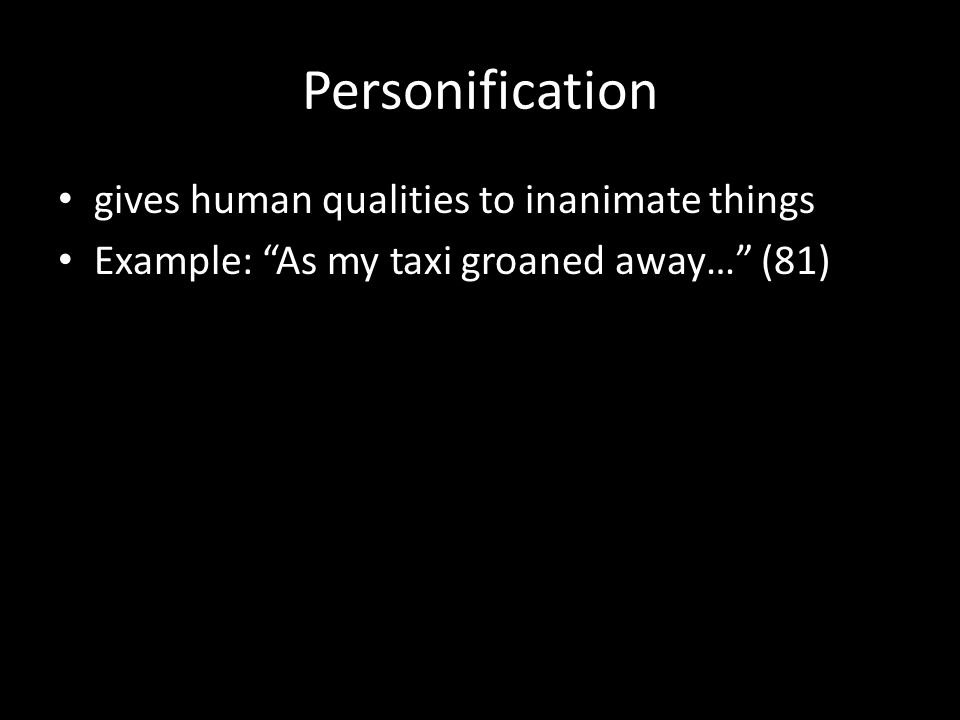 Personification

• gives human qualities to inanimate things
• Example: “As my taxi groaned away…” (81)